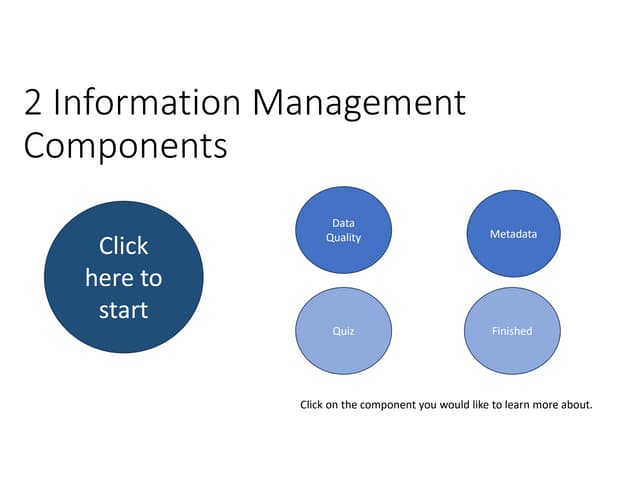 2 Information Management Components

Click here to start

Data Quality

Metadata

Quiz

Finished

Click on the component you would like to learn more about.